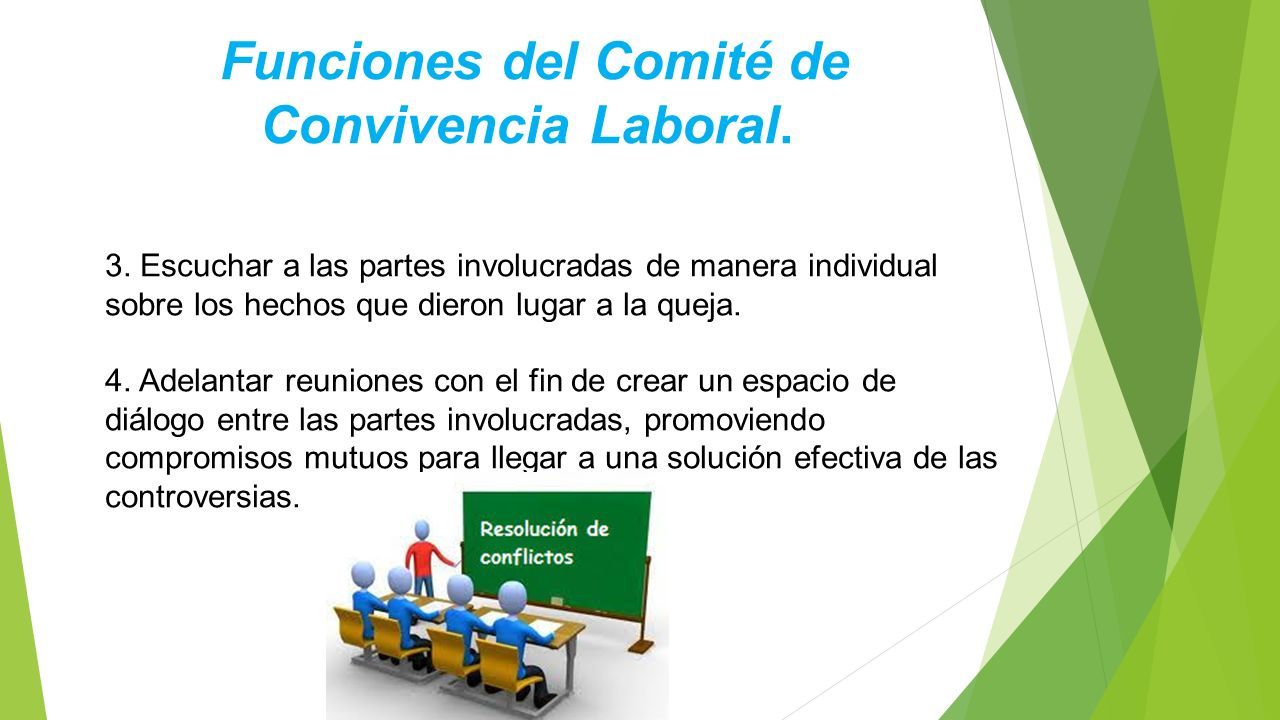 Funciones del Comité de Convivencia Laboral.

3. Escuchar a las partes involucradas de manera individual sobre los hechos que dieron lugar a la queja.

4. Adelantar reuniones con el fin de crear un espacio de diálogo entre las partes involucradas, promoviendo compromisos mutuos para llegar a una solución efectiva de las controversias.

Resolución de conflictos